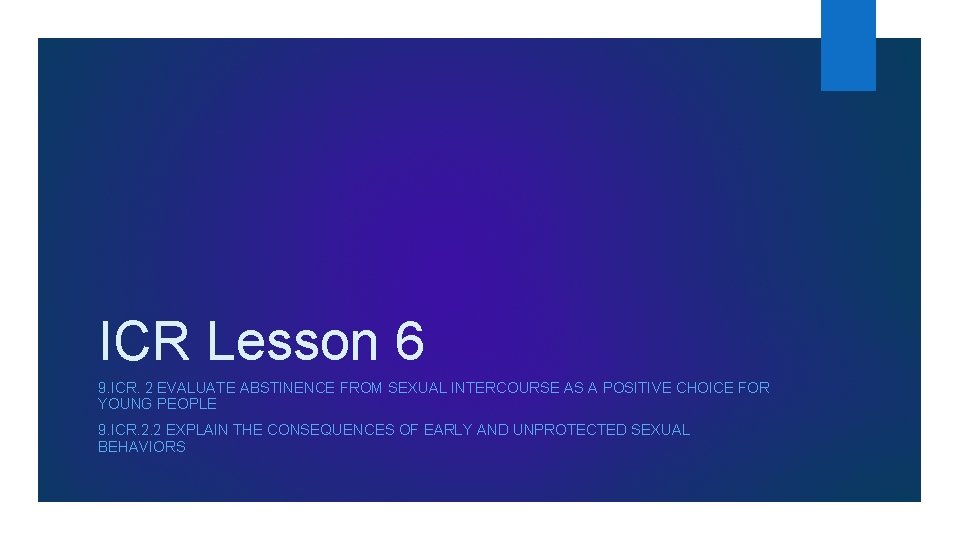 ICR Lesson 6

9.ICR. 2 EVALUATE ABSTINENCE FROM SEXUAL INTERCOURSE AS A POSITIVE CHOICE FOR YOUNG PEOPLE

9.ICR.2.2 EXPLAIN THE CONSEQUENCES OF EARLY AND UNPROTECTED SEXUAL BEHAVIORS